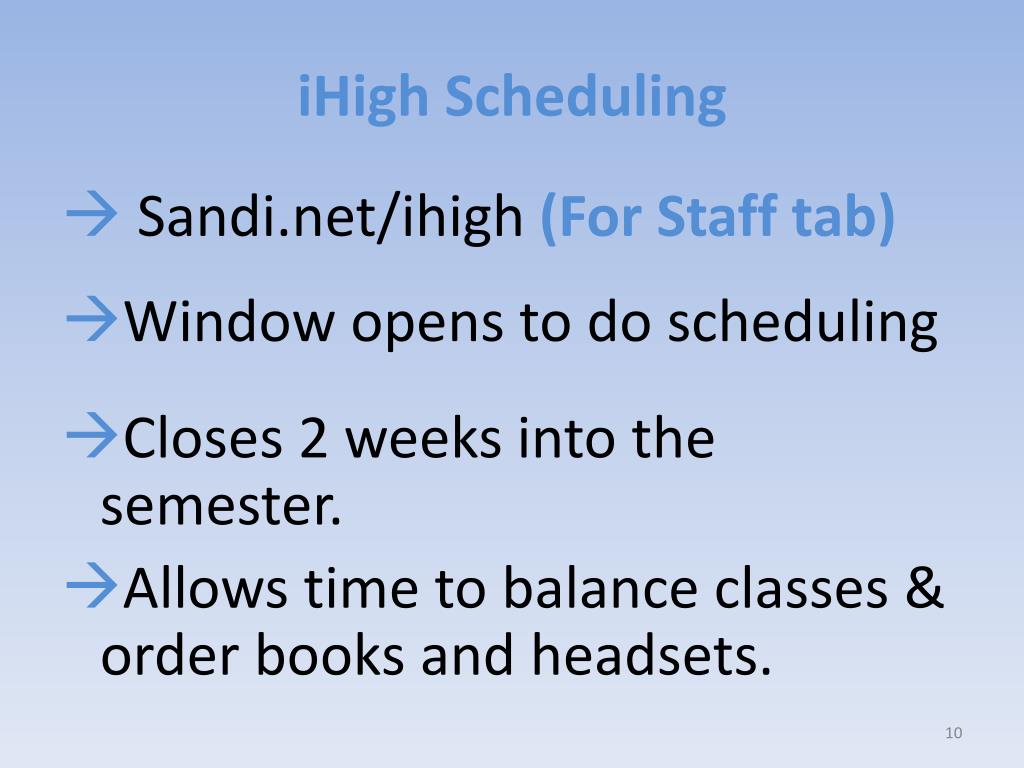 iHigh Scheduling

→ Sandi.net/ihigh (For Staff tab)

→Window opens to do scheduling

→Closes 2 weeks into the semester.

→Allows time to balance classes & order books and headsets.

10